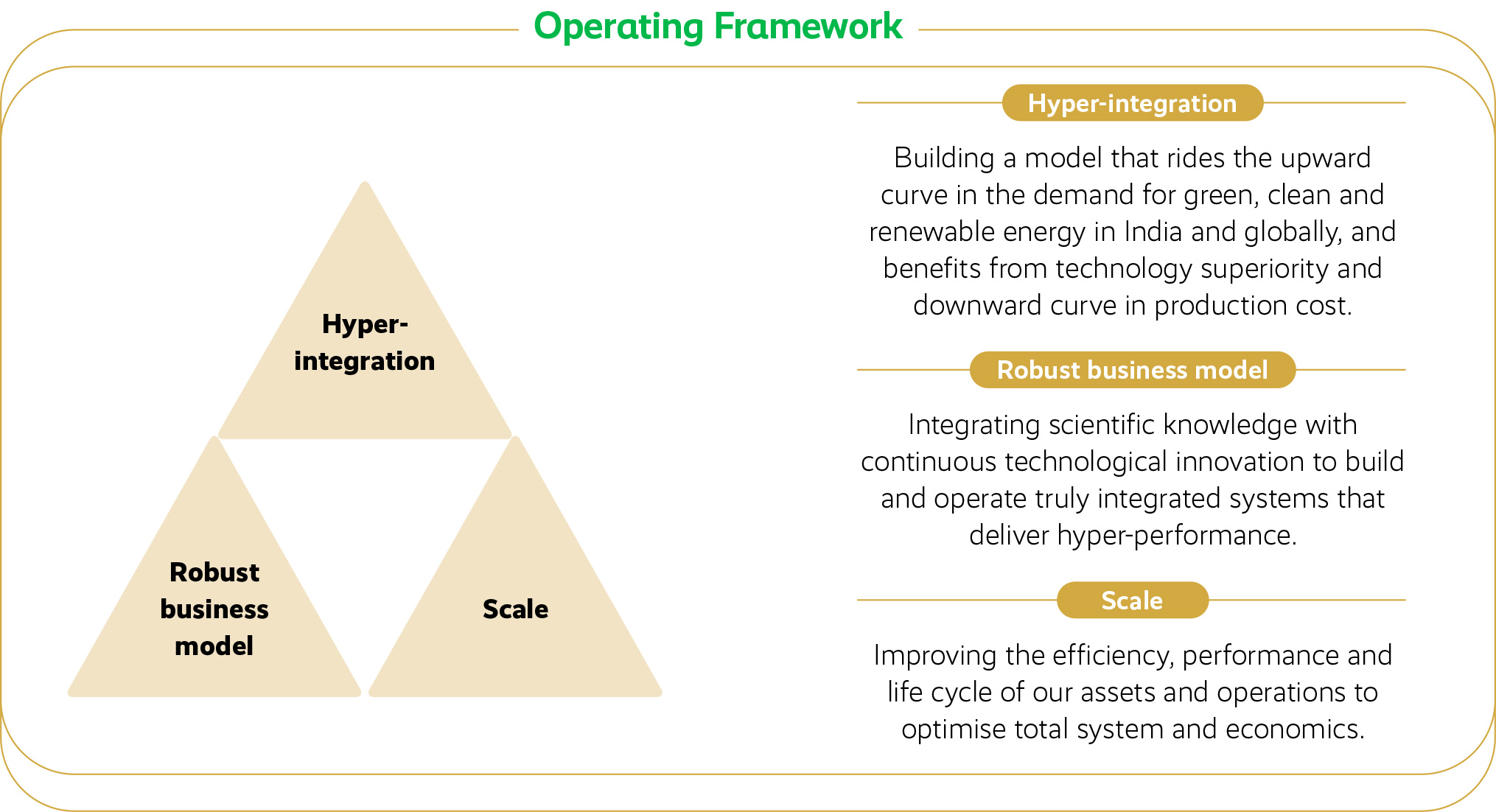 Operating Framework

Hyper-integration

Robust business model

Scale

Hyper-integration

Building a model that rides the upward curve in the demand for green, clean and renewable energy in India and globally, and benefits from technology superiority and downward curve in production cost.

Robust business model

Integrating scientific knowledge with continuous technological innovation to build and operate truly integrated systems that deliver hyper-performance.

Scale

Improving the efficiency, performance and life cycle of our assets and operations to optimise total system and economics.